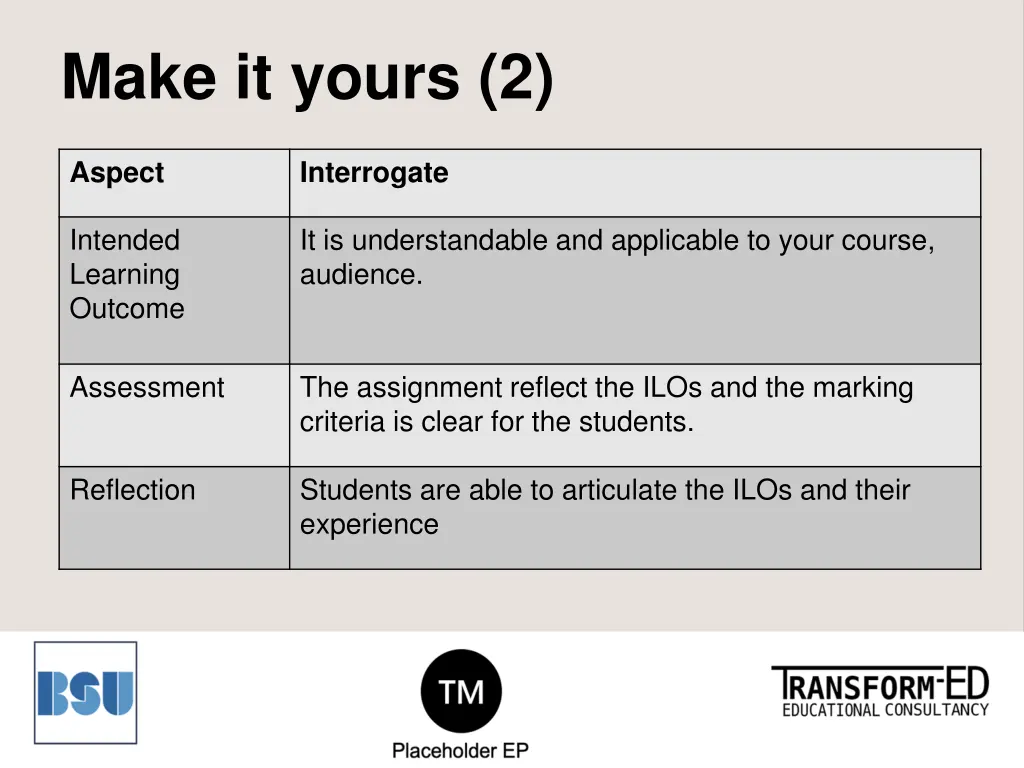 Make it yours (2)

| Aspect | Interrogate |
|---|---|
| Intended Learning Outcome | It is understandable and applicable to your course, audience. |
| Assessment | The assignment reflect the ILOs and the marking criteria is clear for the students. |
| Reflection | Students are able to articulate the ILOs and their experience |

BSU

TM

Placeholder EP

TRANSFORM-ED
EDUCATIONAL CONSULTANCY